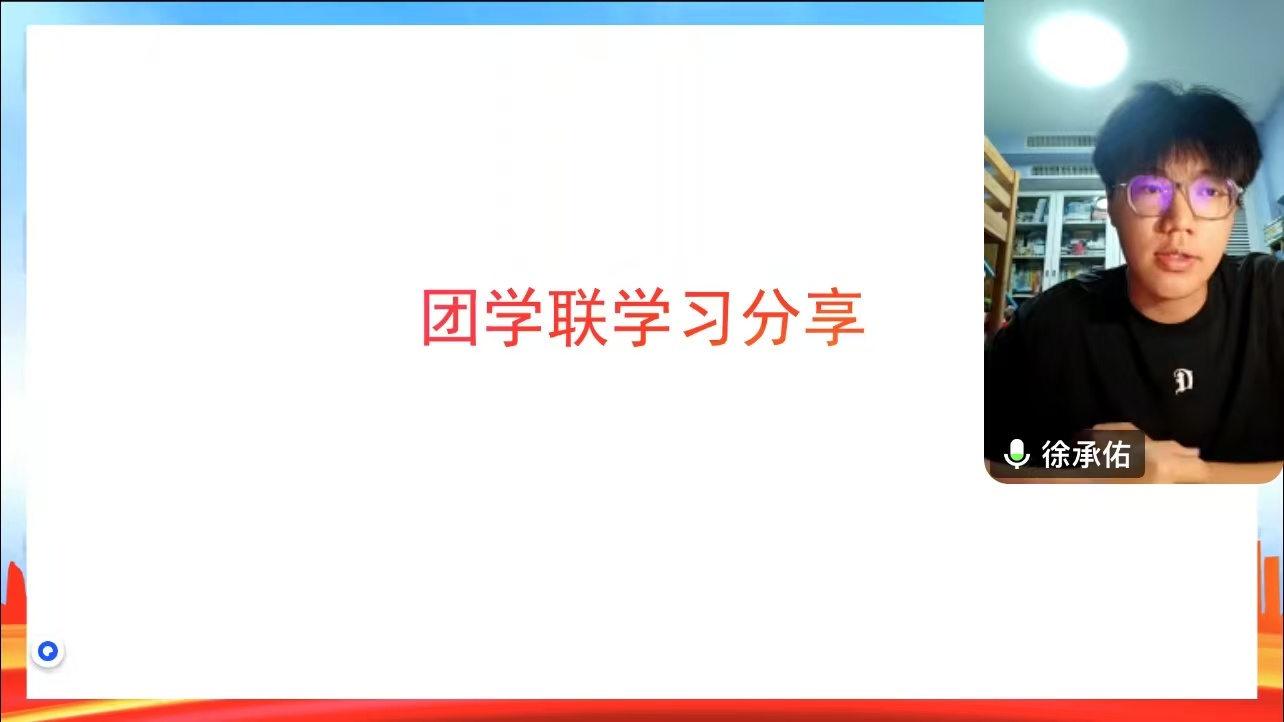 团学联学习分享

徐承佑